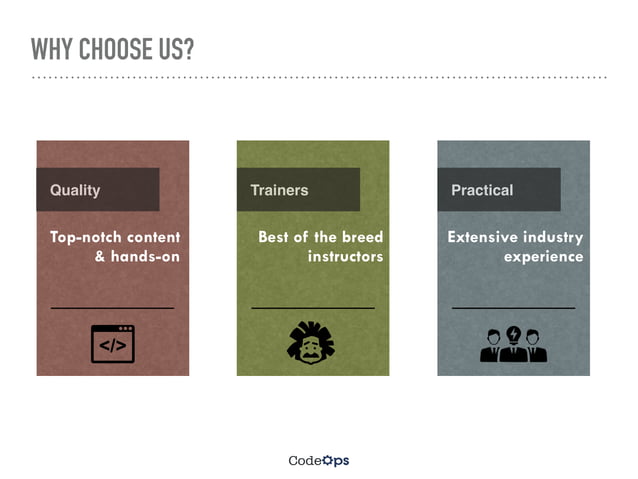 WHY CHOOSE US?

Quality

Top-notch content & hands-on

</>

Trainers

Best of the breed instructors

Practical

Extensive industry experience

CodeOps